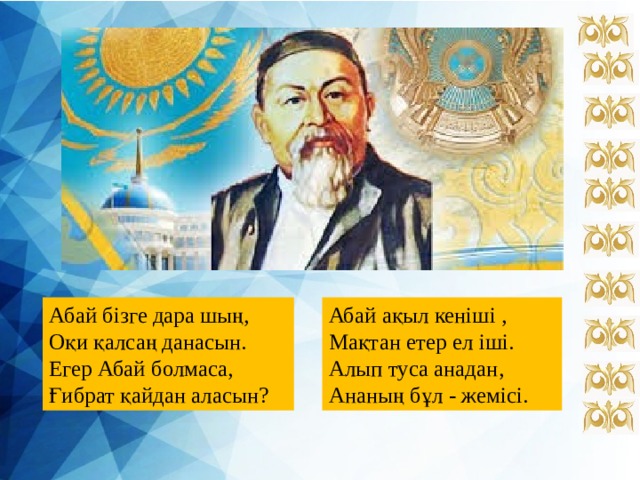 Абай бізге дара шың,
Оқи қалсаң данасын.
Егер Абай болмаса,
Ғибрат қайдан аласын?

Абай ақыл кеніші ,
Мақтан етер ел іші.
Алып туса анадан,
Ананың бұл - жемісі.